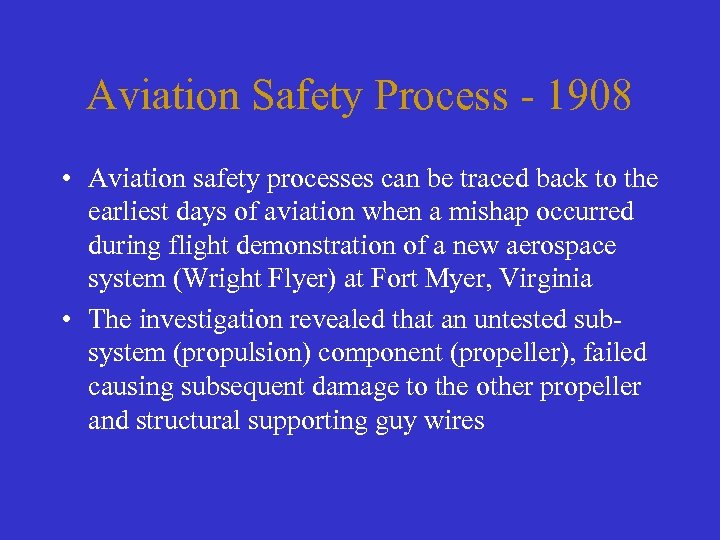 Aviation Safety Process - 1908

• Aviation safety processes can be traced back to the earliest days of aviation when a mishap occurred during flight demonstration of a new aerospace system (Wright Flyer) at Fort Myer, Virginia

• The investigation revealed that an untested sub-system (propulsion) component (propeller), failed causing subsequent damage to the other propeller and structural supporting guy wires